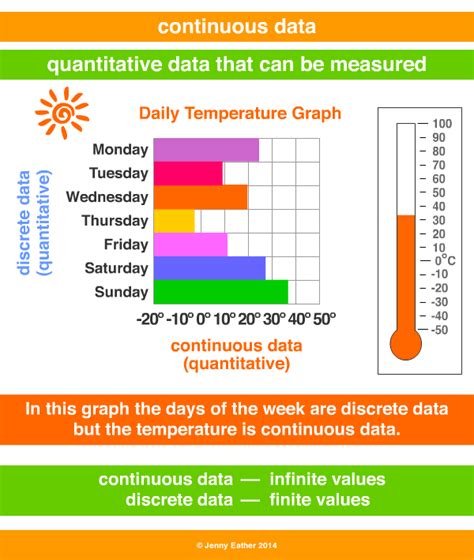 continuous data

quantitative data that can be measured

Daily Temperature Graph

discrete data (quantitative)

Monday
Tuesday
Wednesday
Thursday
Friday
Saturday
Sunday

-20° -10° 0° 10° 20° 30° 40° 50°

continuous data (quantitative)

100
90
80
70
60
50
40
30
20
10
0°C
-10
-20
-30
-40
-50

In this graph the days of the week are discrete data but the temperature is continuous data.

continuous data — infinite values
discrete data — finite values

© Jenny Eather 2014